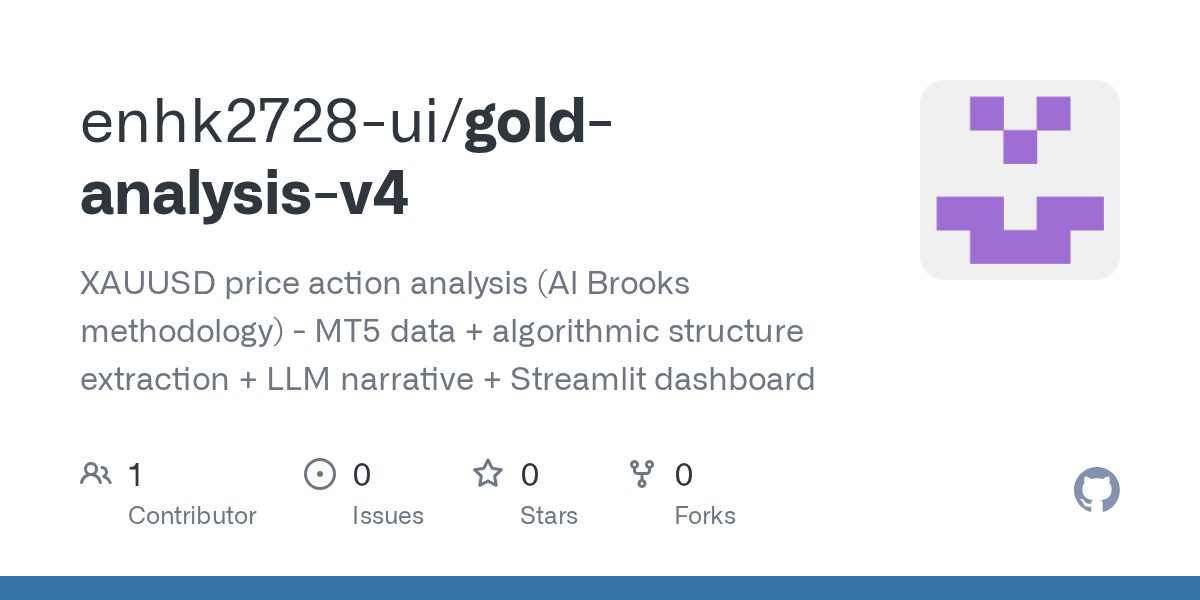 enhk2728-ui/gold-analysis-v4

XAUUSD price action analysis (Al Brooks methodology) - MT5 data + algorithmic structure extraction + LLM narrative + Streamlit dashboard

1 Contributor

0 Issues

0 Stars

0 Forks